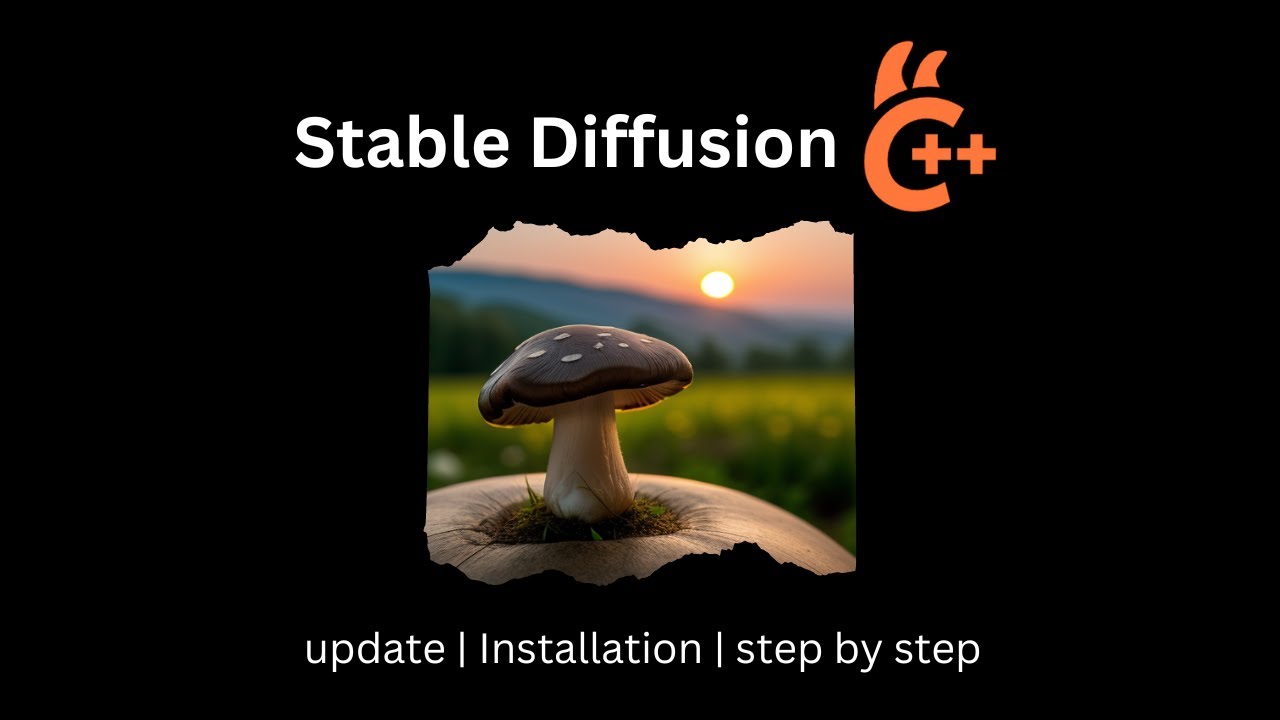 Stable Diffusion C++

update | Installation | step by step